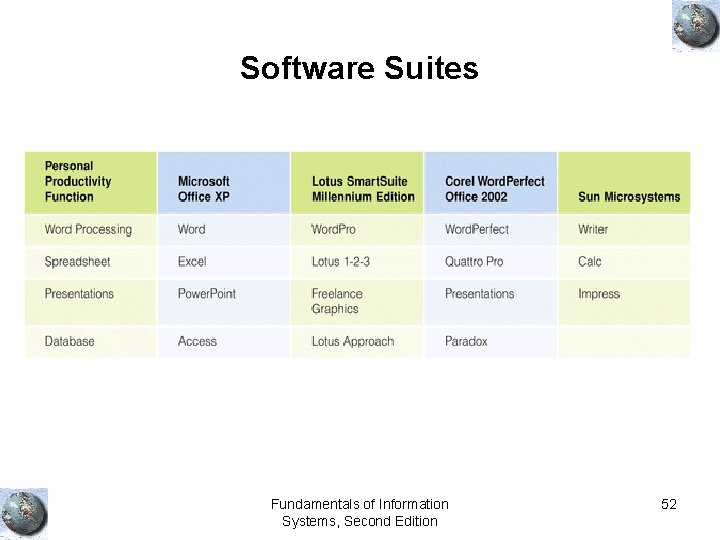 Software Suites

| Personal Productivity Function | Microsoft Office XP | Lotus SmartSuite Millennium Edition | Corel WordPerfect Office 2002 | Sun Microsystems |
|---|---|---|---|---|
| Word Processing | Word | WordPro | WordPerfect | Writer |
| Spreadsheet | Excel | Lotus 1-2-3 | Quattro Pro | Calc |
| Presentations | PowerPoint | Freelance Graphics | Presentations | Impress |
| Database | Access | Lotus Approach | Paradox | |

Fundamentals of Information Systems, Second Edition

52